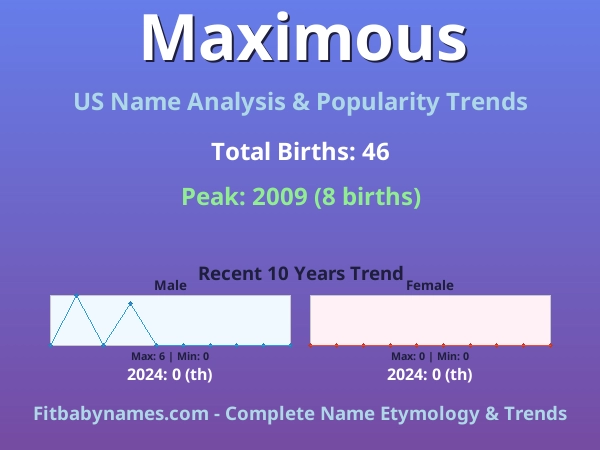 Maximous

US Name Analysis & Popularity Trends

Total Births: 46

Peak: 2009 (8 births)

Recent 10 Years Trend

Male

Max: 6 | Min: 0

2024: 0 (th)

Female

Max: 0 | Min: 0

2024: 0 (th)

Fitbabynames.com - Complete Name Etymology & Trends